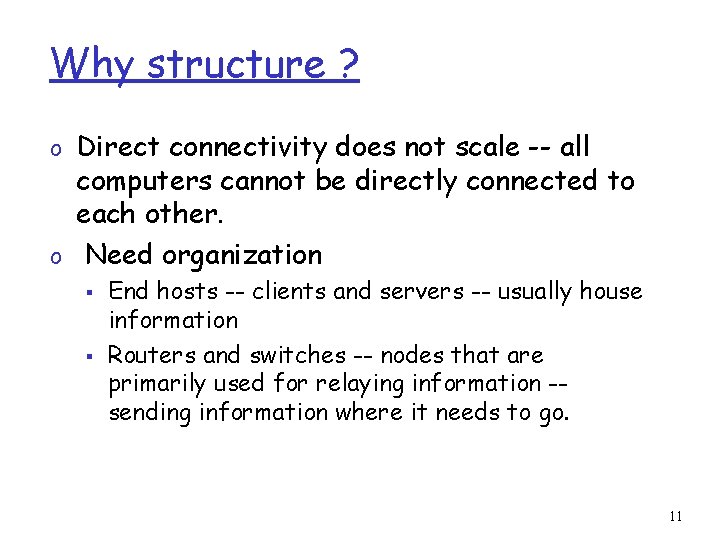 Why structure ?

o Direct connectivity does not scale -- all computers cannot be directly connected to each other.

o Need organization

▪ End hosts -- clients and servers -- usually house information

▪ Routers and switches -- nodes that are primarily used for relaying information -- sending information where it needs to go.

11